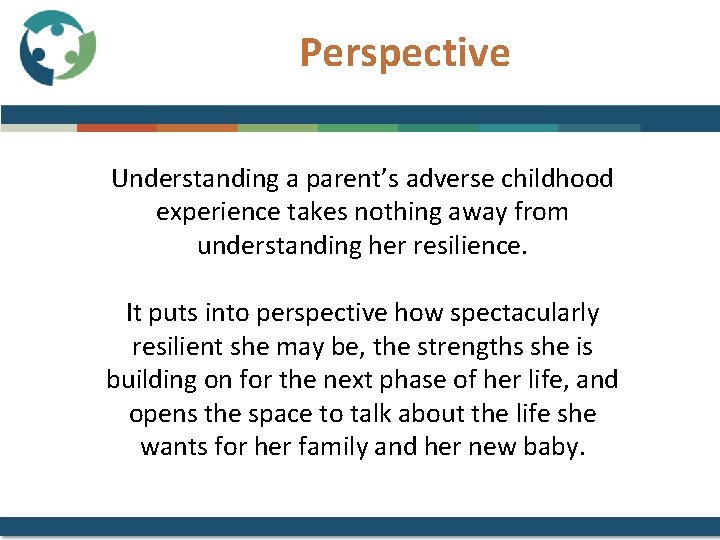 Perspective

Understanding a parent's adverse childhood experience takes nothing away from understanding her resilience.

It puts into perspective how spectacularly resilient she may be, the strengths she is building on for the next phase of her life, and opens the space to talk about the life she wants for her family and her new baby.